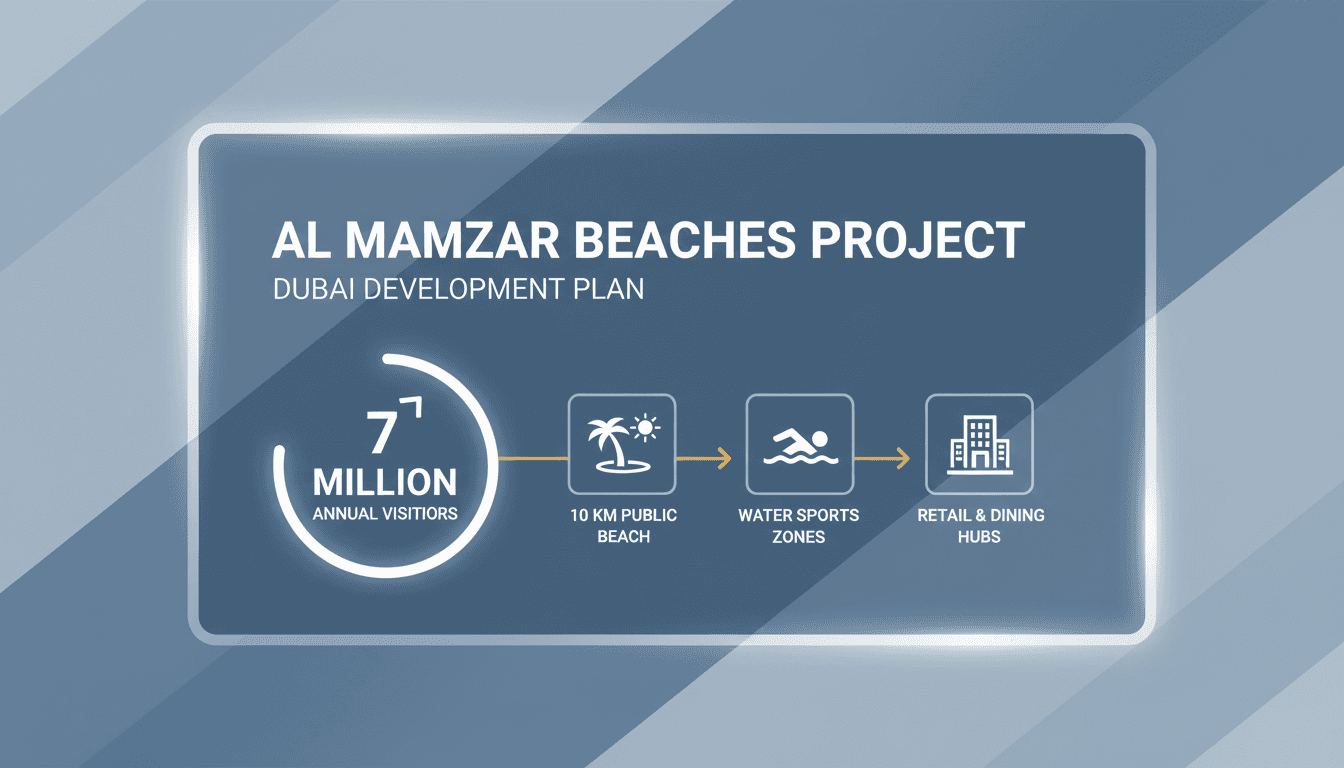 AL MAMZAR BEACHES PROJECT
DUBAI DEVELOPMENT PLAN

7
MILLION
ANNUAL VISITIORS

10 KM PUBLIC BEACH

WATER SPORTS ZONES

RETAIL & DINING HUBS